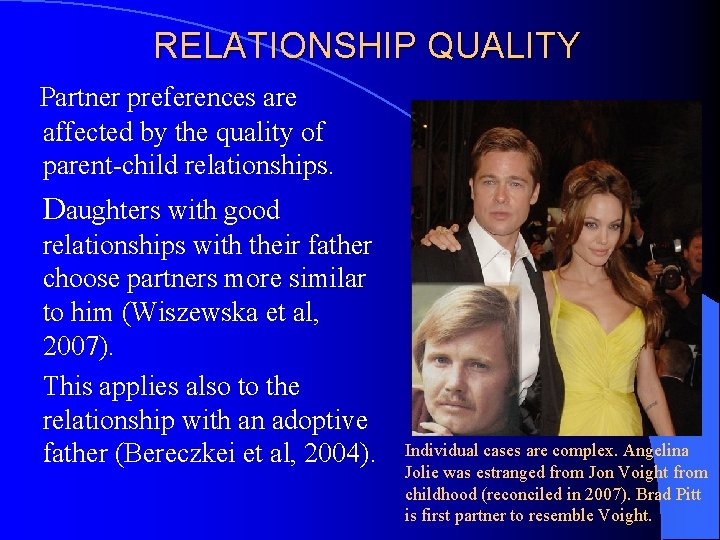 RELATIONSHIP QUALITY

Partner preferences are affected by the quality of parent-child relationships.

Daughters with good relationships with their father choose partners more similar to him (Wiszewska et al, 2007).

This applies also to the relationship with an adoptive father (Bereczkei et al, 2004).

Individual cases are complex. Angelina Jolie was estranged from Jon Voight from childhood (reconciled in 2007). Brad Pitt is first partner to resemble Voight.